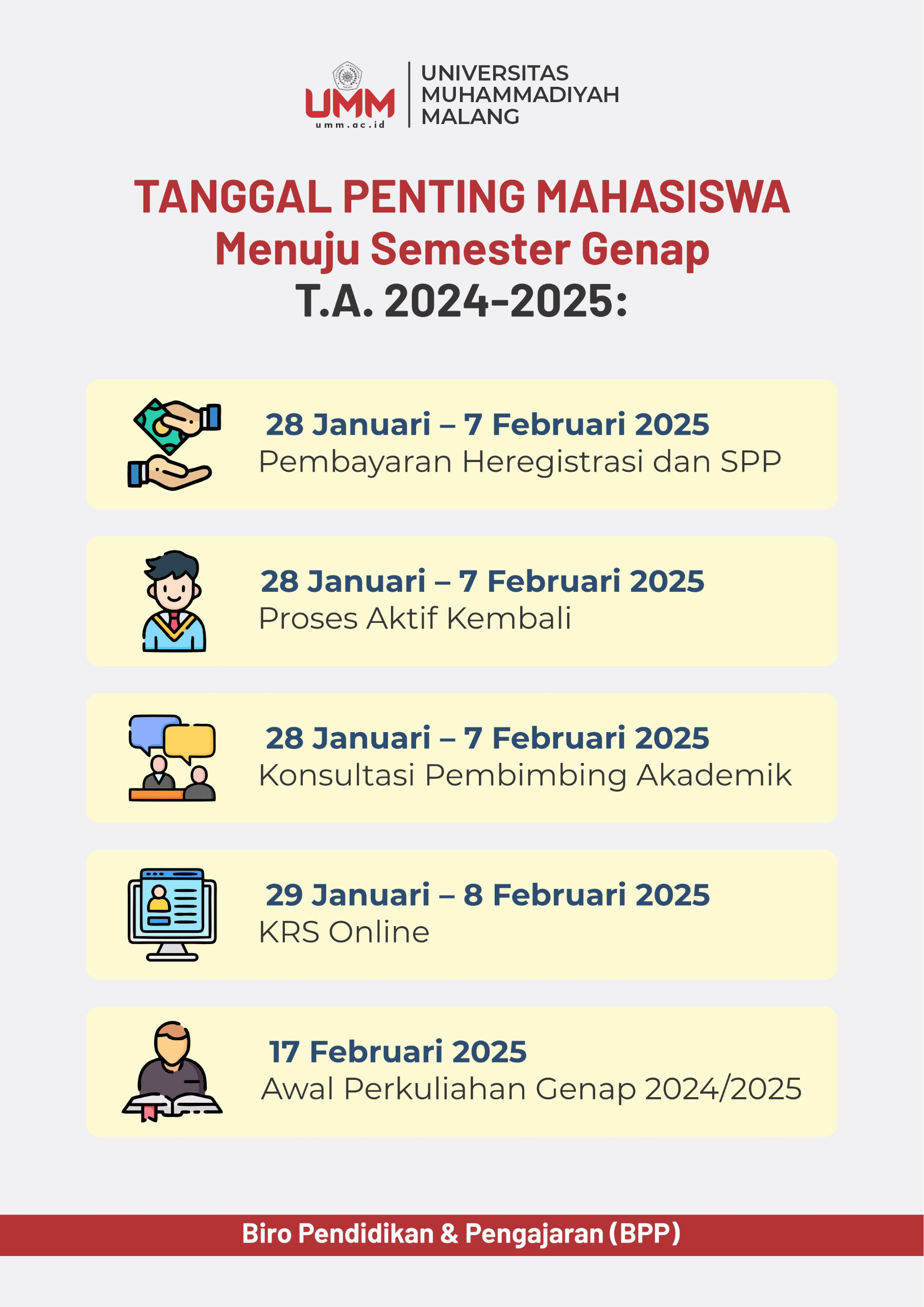 UMM
umm.ac.id
UNIVERSITAS
MUHAMMADIYAH
MALANG

TANGGAL PENTING MAHASISWA
Menuju Semester Genap
T.A. 2024-2025:

28 Januari – 7 Februari 2025
Pembayaran Heregistrasi dan SPP

28 Januari – 7 Februari 2025
Proses Aktif Kembali

28 Januari – 7 Februari 2025
Konsultasi Pembimbing Akademik

29 Januari – 8 Februari 2025
KRS Online

17 Februari 2025
Awal Perkuliahan Genap 2024/2025

Biro Pendidikan & Pengajaran (BPP)